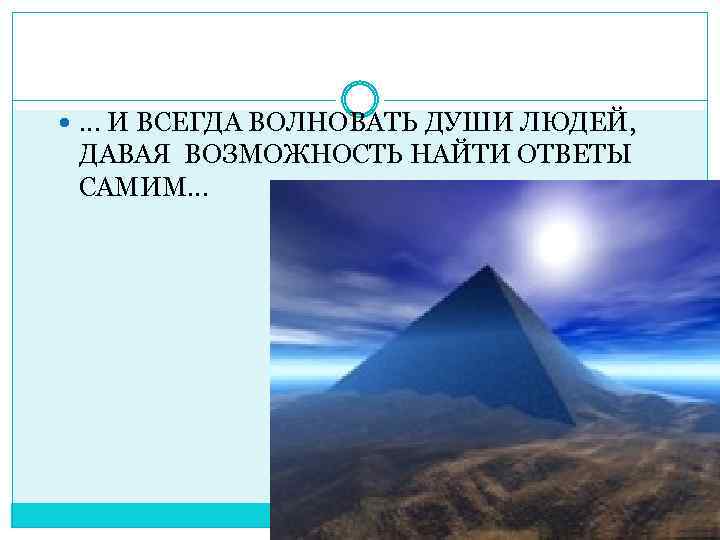 … И ВСЕГДА ВОЛНОВАТЬ ДУШИ ЛЮДЕЙ, ДАВАЯ ВОЗМОЖНОСТЬ НАЙТИ ОТВЕТЫ САМИМ…